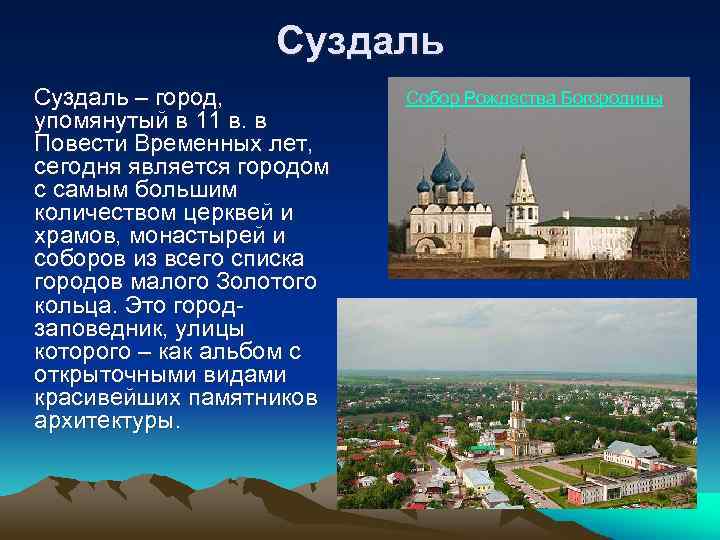 Суздаль

Суздаль – город, упомянутый в 11 в. в Повести Временных лет, сегодня является городом с самым большим количеством церквей и храмов, монастырей и соборов из всего списка городов малого Золотого кольца. Это город-заповедник, улицы которого – как альбом с открыточными видами красивейших памятников архитектуры.

Собор Рождества Богородицы